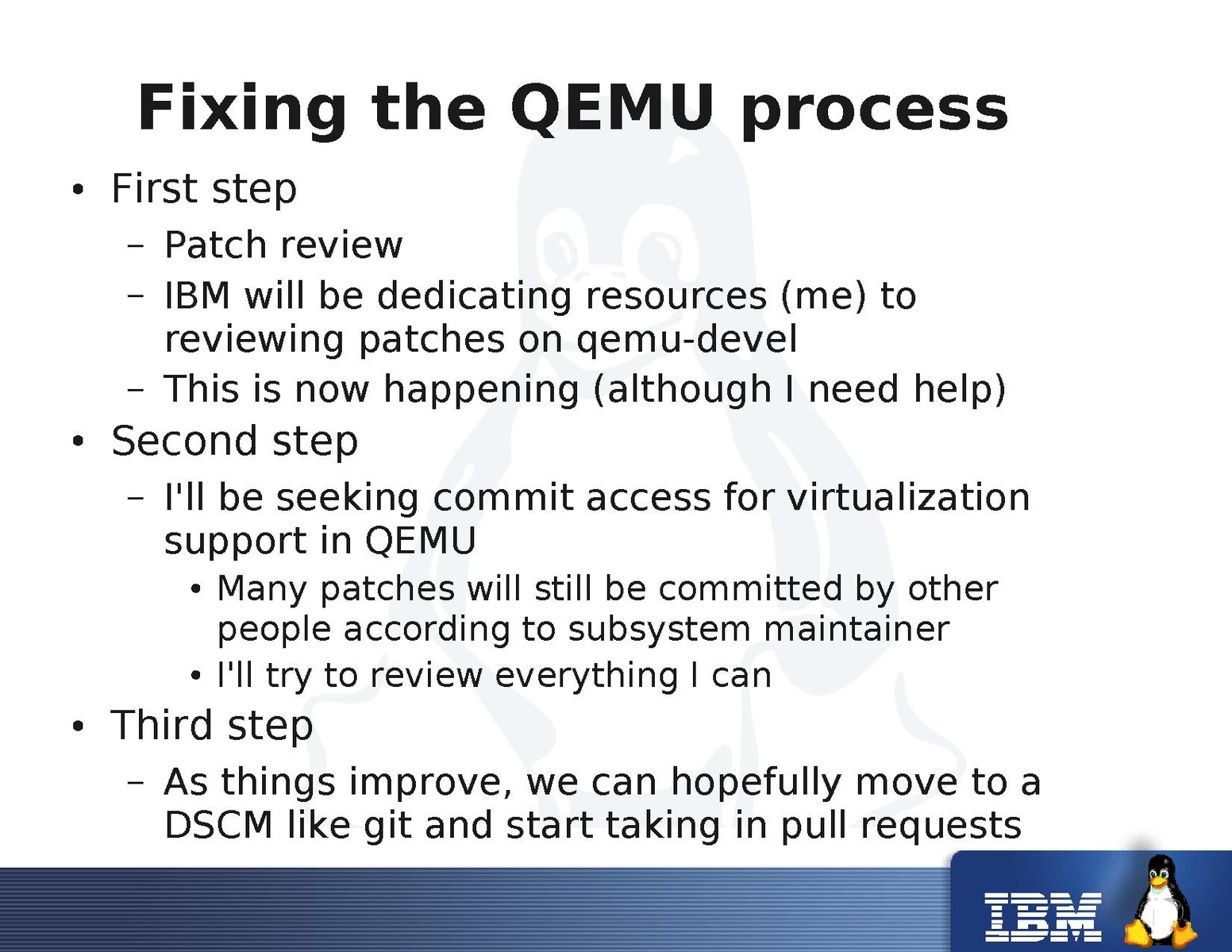 Fixing the QEMU process

• First step
  – Patch review
  – IBM will be dedicating resources (me) to reviewing patches on qemu-devel
  – This is now happening (although I need help)
• Second step
  – I'll be seeking commit access for virtualization support in QEMU
    • Many patches will still be committed by other people according to subsystem maintainer
    • I'll try to review everything I can
• Third step
  – As things improve, we can hopefully move to a DSCM like git and start taking in pull requests

IBM